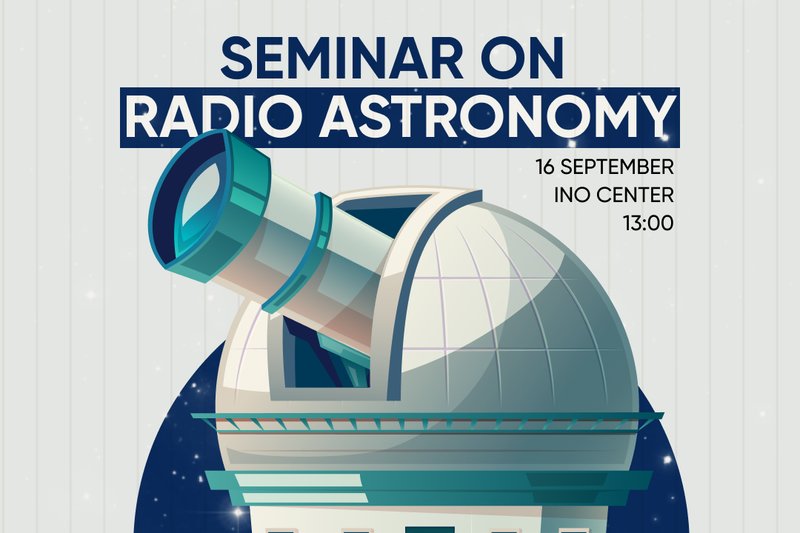 SEMINAR ON
RADIO ASTRONOMY

16 SEPTEMBER
INO CENTER
13:00